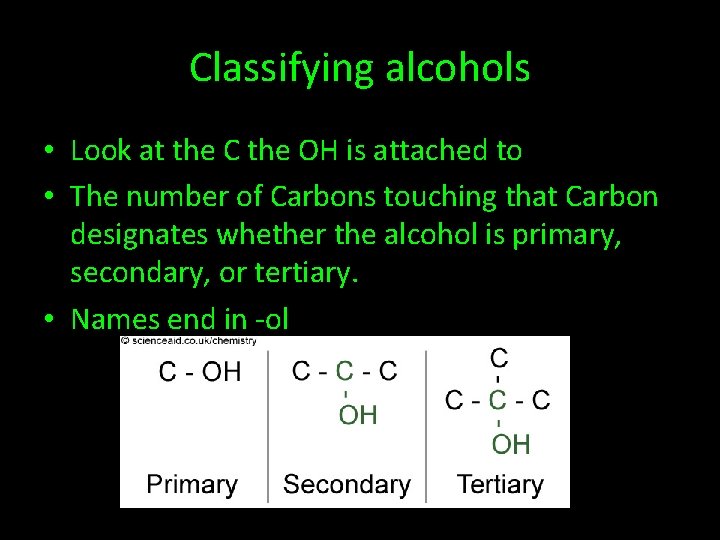 Classifying alcohols

• Look at the C the OH is attached to
• The number of Carbons touching that Carbon designates whether the alcohol is primary, secondary, or tertiary.
• Names end in -ol

© scienceaid.co.uk/chemistry

C - OH

Primary

C - C - C
OH

Secondary

C
C - C - C
OH

Tertiary